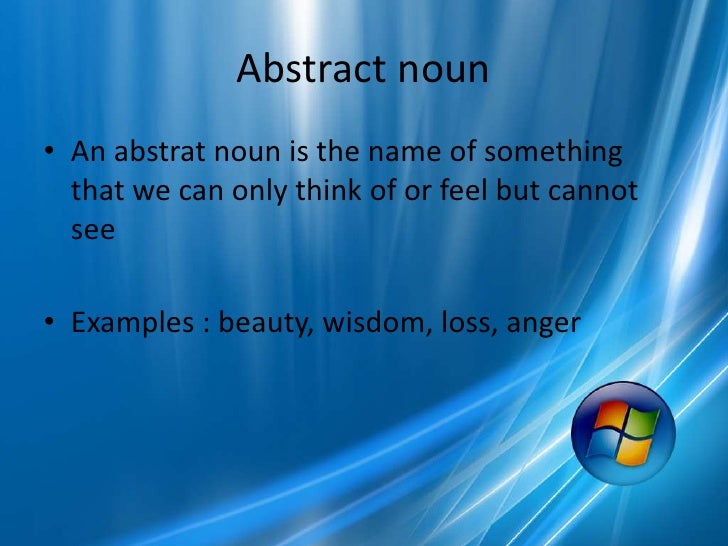 Abstract noun

• An abstrat noun is the name of something that we can only think of or feel but cannot see

• Examples : beauty, wisdom, loss, anger